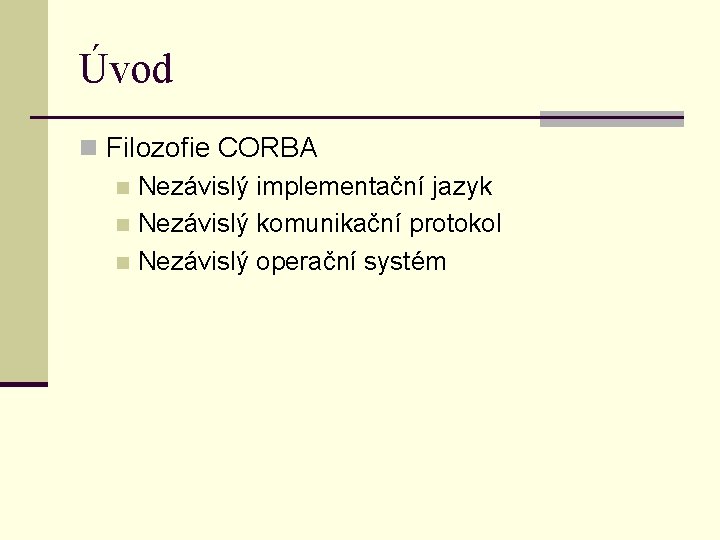 Úvod

Filozofie CORBA

Nezávislý implementační jazyk

Nezávislý komunikační protokol

Nezávislý operační systém